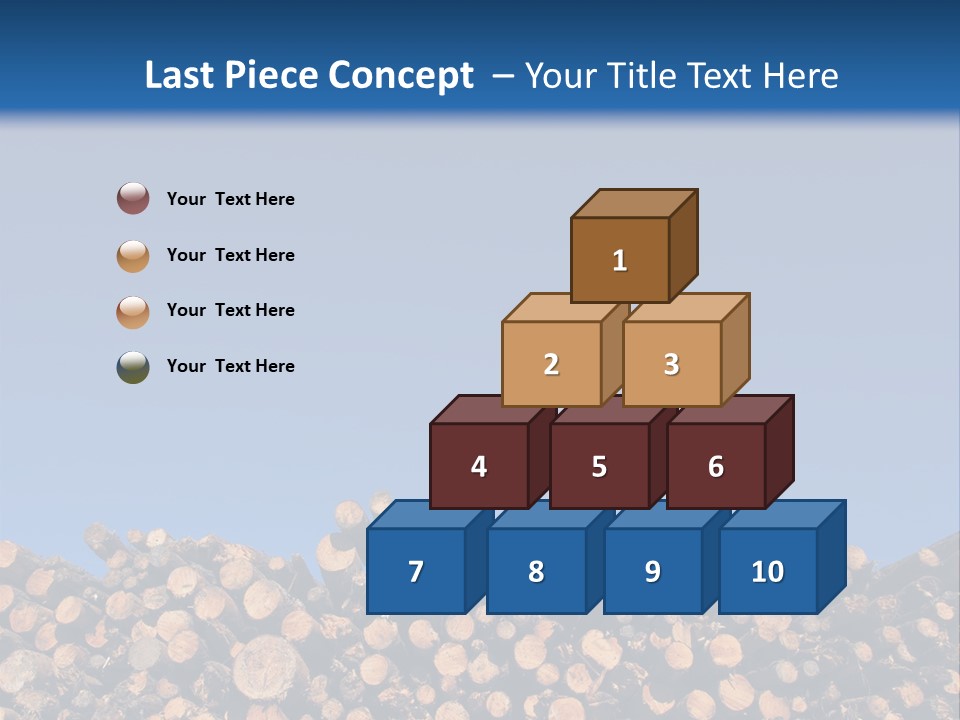 Last Piece Concept – Your Title Text Here

Your Text Here

Your Text Here

Your Text Here

Your Text Here

1

2

3

4

5

6

7

8

9

10